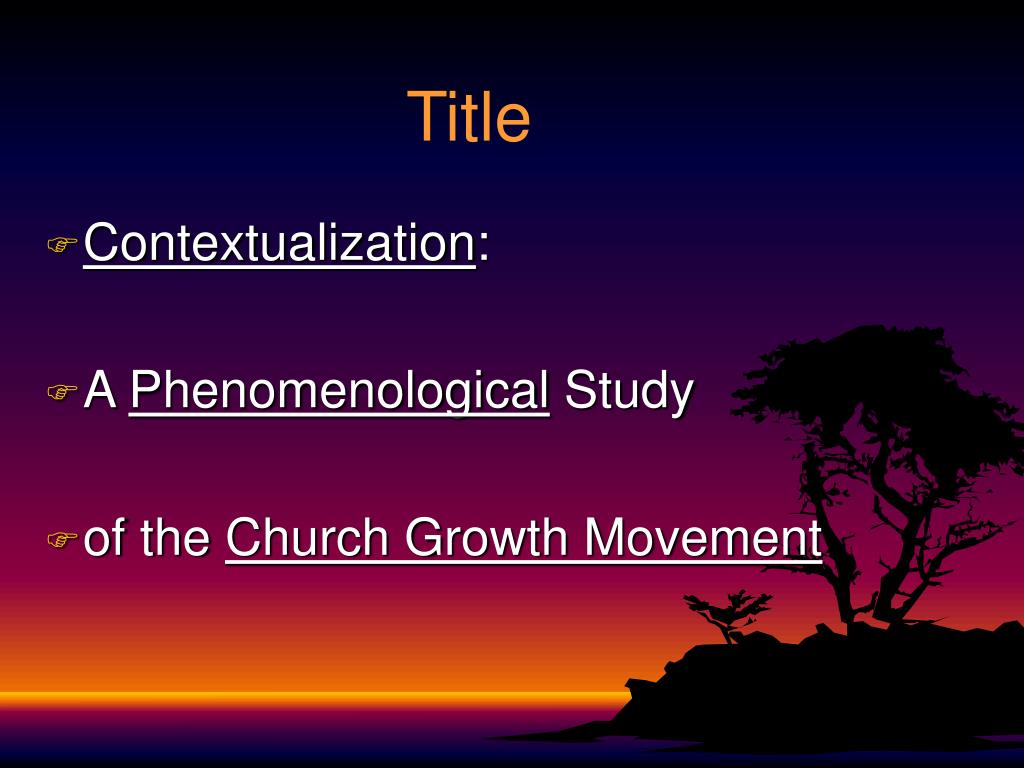 Title

Contextualization:

A Phenomenological Study

of the Church Growth Movement